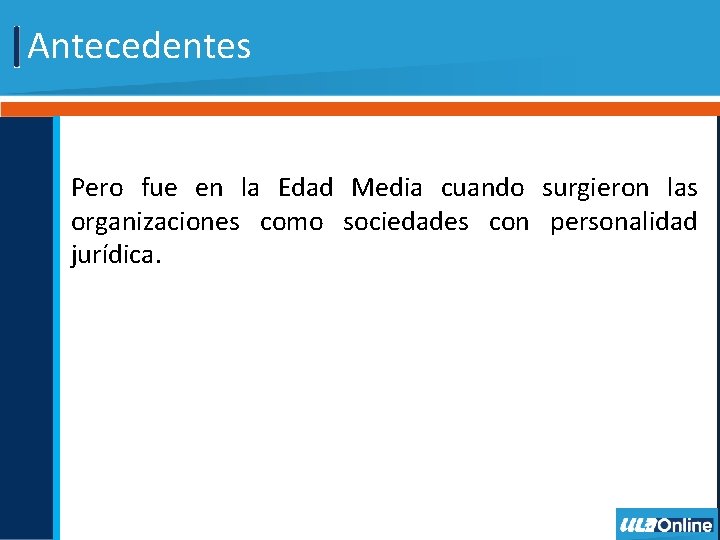 Antecedentes

Pero fue en la Edad Media cuando surgieron las organizaciones como sociedades con personalidad jurídica.

ULA Online